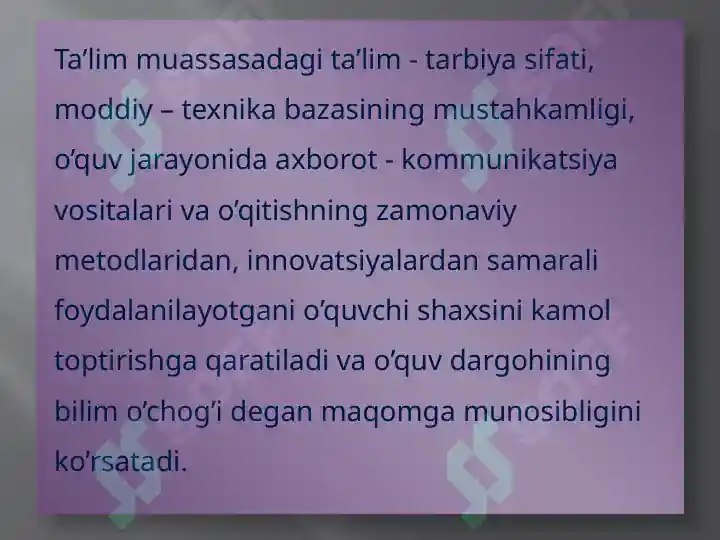 Ta’lim muassasadagi ta’lim - tarbiya sifati, moddiy – texnika bazasining mustahkamligi, o’quv jarayonida axborot - kommunikatsiya vositalari va o’qitishning zamonaviy metodlaridan, innovatsiyalardan samarali foydalanilayotgani o’quvchi shaxsini kamol toptirishga qaratiladi va o’quv dargohining bilim o’chog’i degan maqomga munosibligini ko’rsatadi.